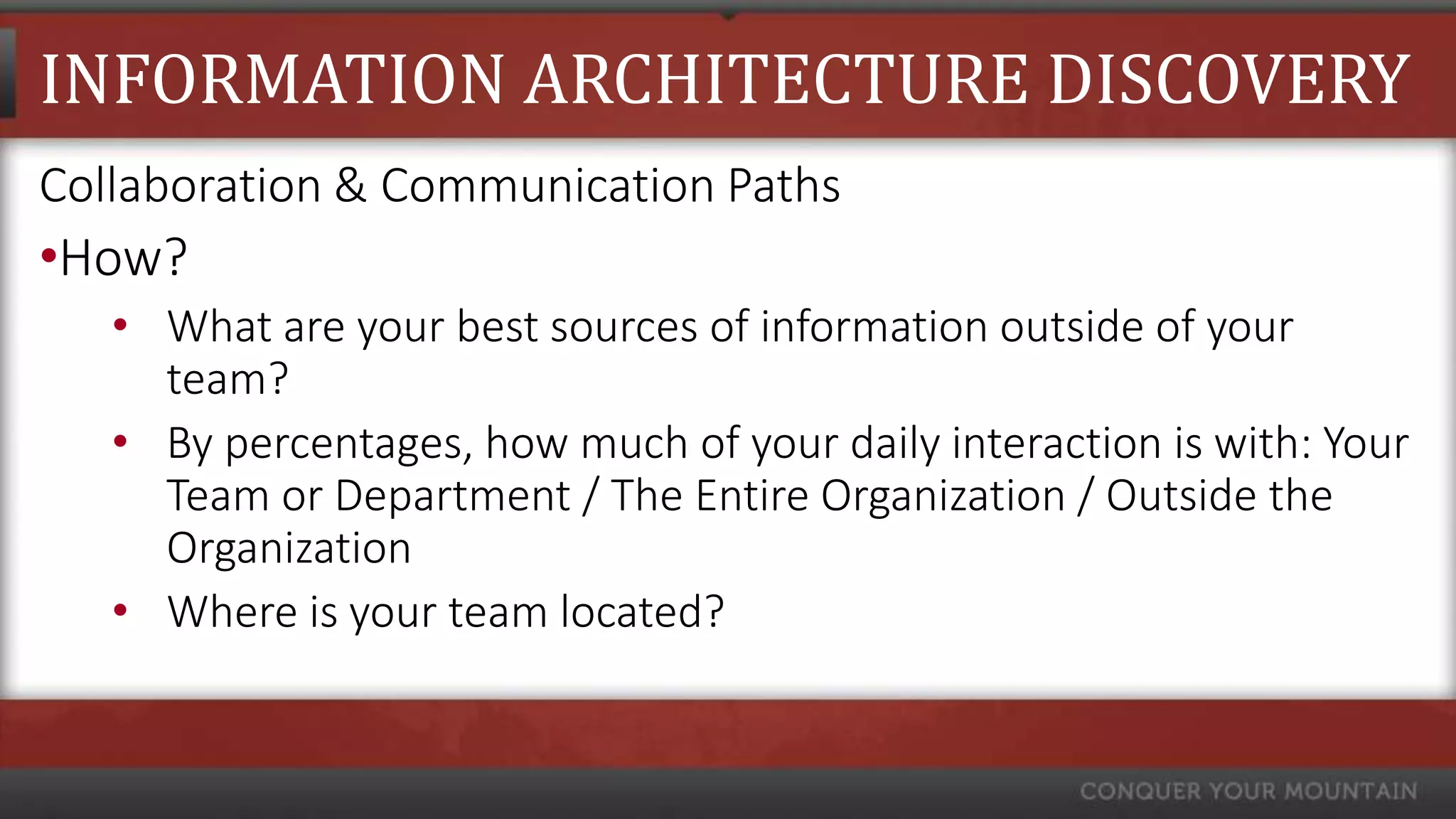 INFORMATION ARCHITECTURE DISCOVERY

Collaboration & Communication Paths

•How?

• What are your best sources of information outside of your team?

• By percentages, how much of your daily interaction is with: Your Team or Department / The Entire Organization / Outside the Organization

• Where is your team located?

CONQUER YOUR MOUNTAIN